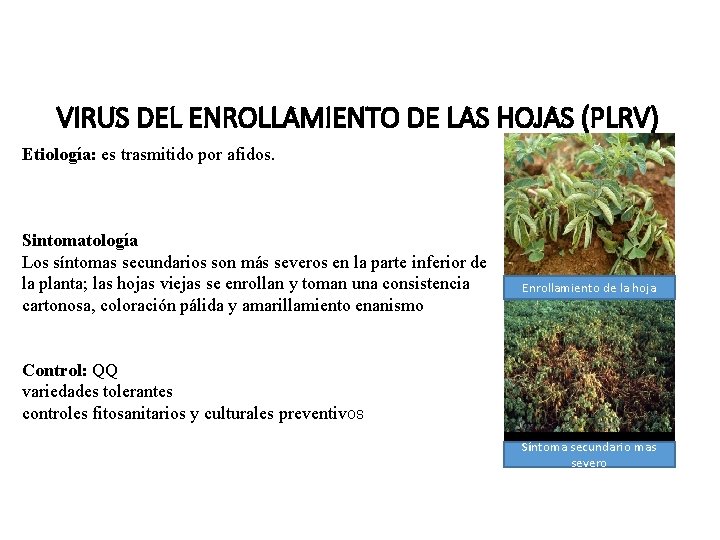 VIRUS DEL ENROLLAMIENTO DE LAS HOJAS (PLRV)

Etiología: es trasmitido por afidos.

Sintomatología
Los síntomas secundarios son más severos en la parte inferior de la planta; las hojas viejas se enrollan y toman una consistencia cartonosa, coloración pálida y amarillamiento enanismo

Control: QQ
variedades tolerantes
controles fitosanitarios y culturales preventivos

Enrollamiento de la hoja

Síntoma secundario mas severo